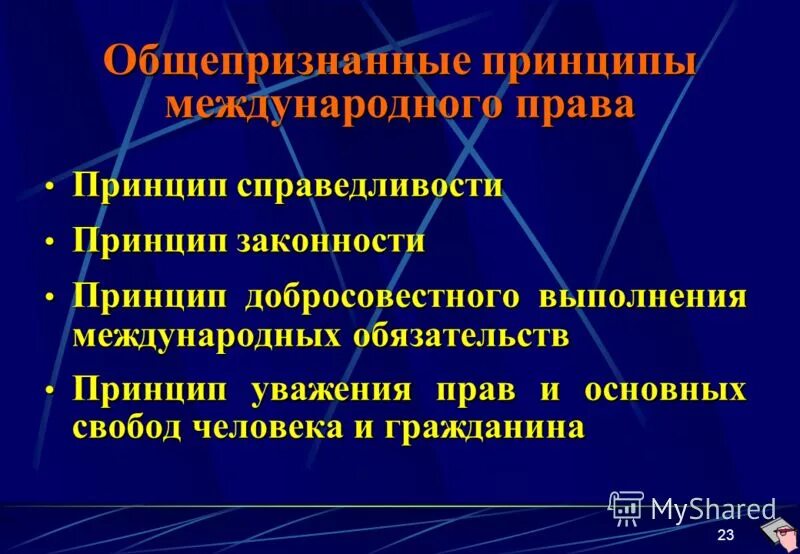 Общепризнанные принципы международного права

• Принцип справедливости
• Принцип законности
• Принцип добросовестного выполнения международных обязательств
• Принцип уважения прав и основных свобод человека и гражданина

MyShared
23